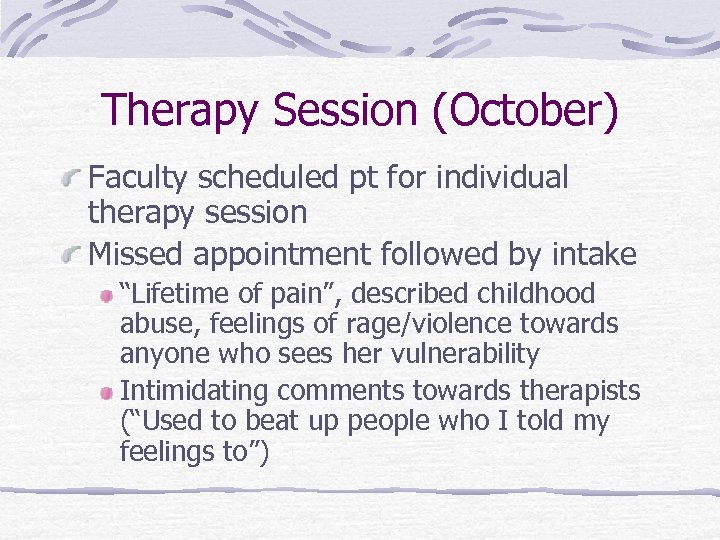 Therapy Session (October)

Faculty scheduled pt for individual therapy session

Missed appointment followed by intake

“Lifetime of pain”, described childhood abuse, feelings of rage/violence towards anyone who sees her vulnerability

Intimidating comments towards therapists (“Used to beat up people who I told my feelings to”)